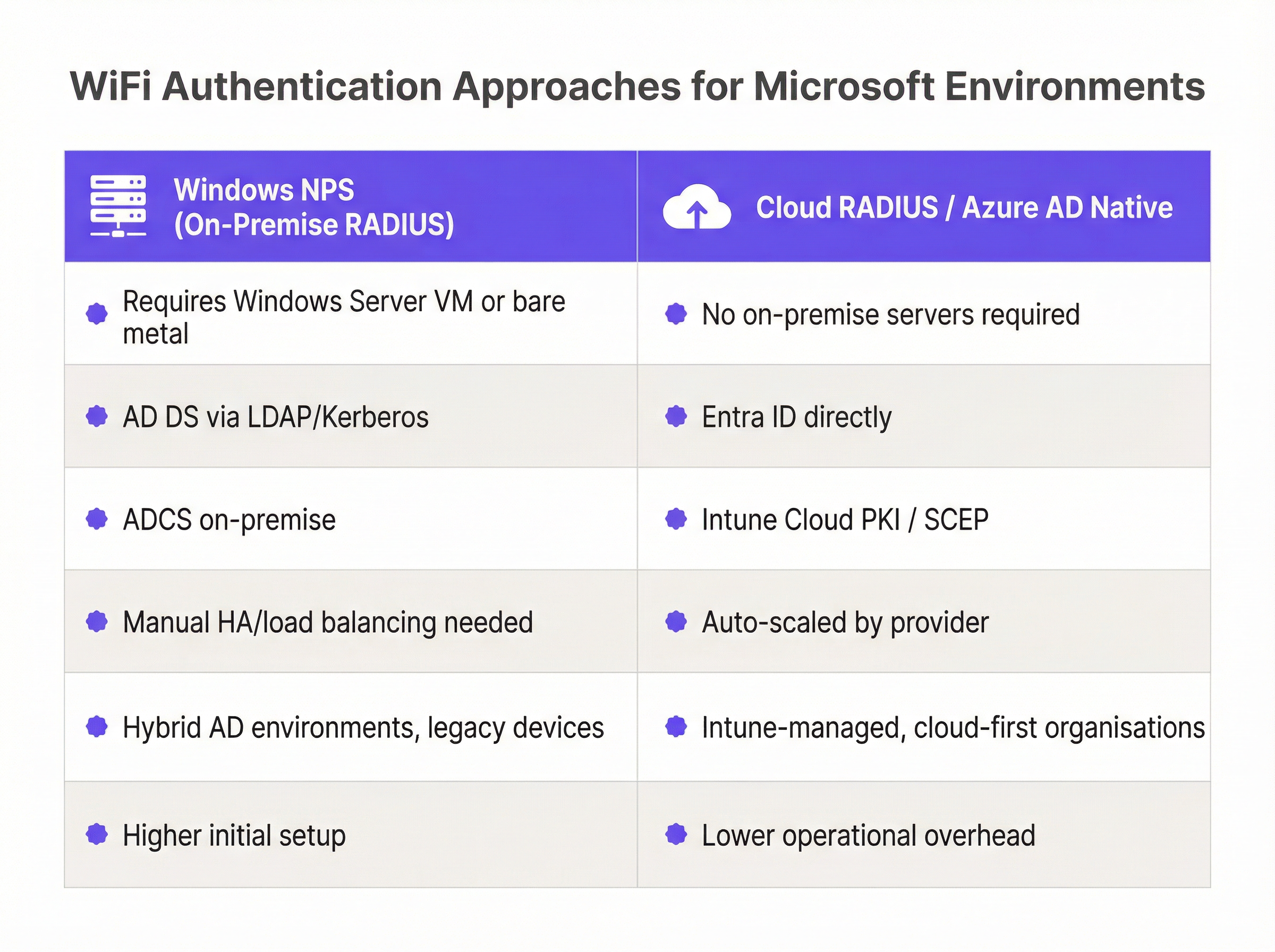 WiFi Authentication Approaches for Microsoft Environments

| Windows NPS (On-Premise RADIUS) | Cloud RADIUS / Azure AD Native |
|---|---|
| Requires Windows Server VM or bare metal | No on-premise servers required |
| AD DS via LDAP/Kerberos | Entra ID directly |
| ADCS on-premise | Intune Cloud PKI / SCEP |
| Manual HA/load balancing needed | Auto-scaled by provider |
| Hybrid AD environments, legacy devices | Intune-managed, cloud-first organisations |
| Higher initial setup | Lower operational overhead |